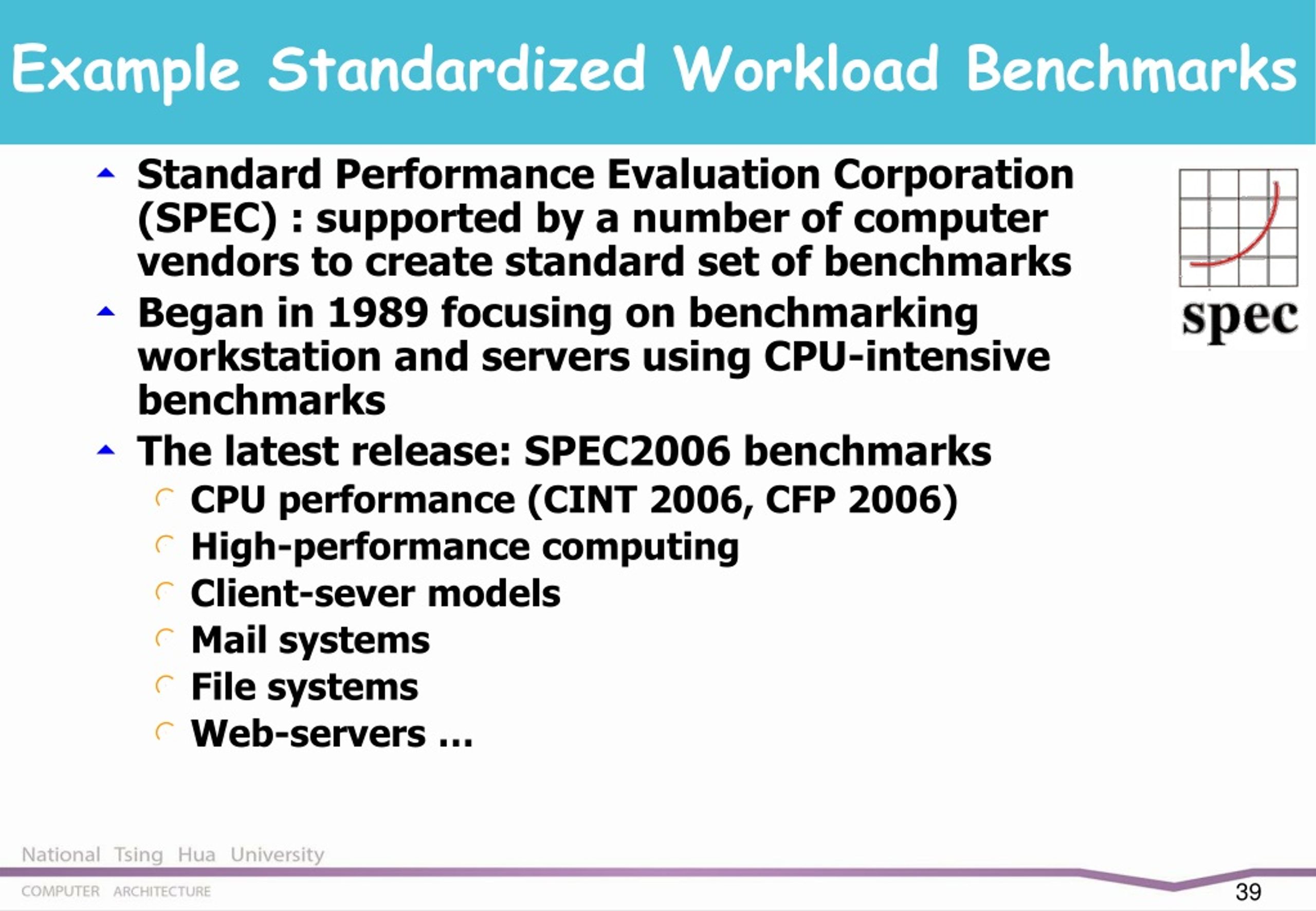 Example Standardized Workload Benchmarks

Standard Performance Evaluation Corporation (SPEC) : supported by a number of computer vendors to create standard set of benchmarks

Began in 1989 focusing on benchmarking workstation and servers using CPU-intensive benchmarks

The latest release: SPEC2006 benchmarks

CPU performance (CINT 2006, CFP 2006)

High-performance computing

Client-sever models

Mail systems

File systems

Web-servers …

spec

National Tsing Hua University

COMPUTER ARCHITECTURE

39